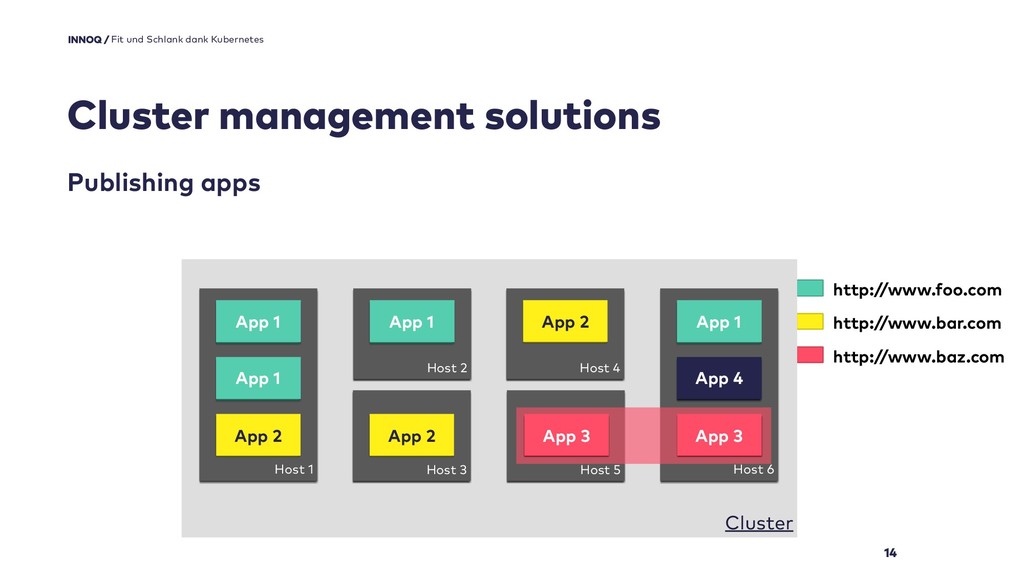 INNOQ / Fit und Schlank dank Kubernetes

Cluster management solutions

Publishing apps

App 1

App 1

App 2

Host 1

App 1

Host 2

App 2

Host 3

App 2

Host 4

App 3

Host 5

App 1

App 4

App 3

Host 6

Cluster

http://www.foo.com

http://www.bar.com

http://www.baz.com

14